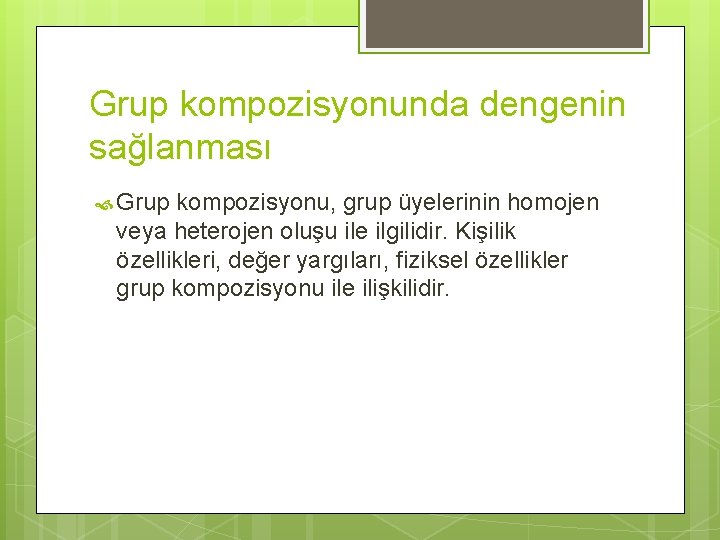 Grup kompozisyonunda dengenin sağlanması

Grup kompozisyonu, grup üyelerinin homojen veya heterojen oluşu ile ilgilidir. Kişilik özellikleri, değer yargıları, fiziksel özellikler grup kompozisyonu ile ilişkilidir.